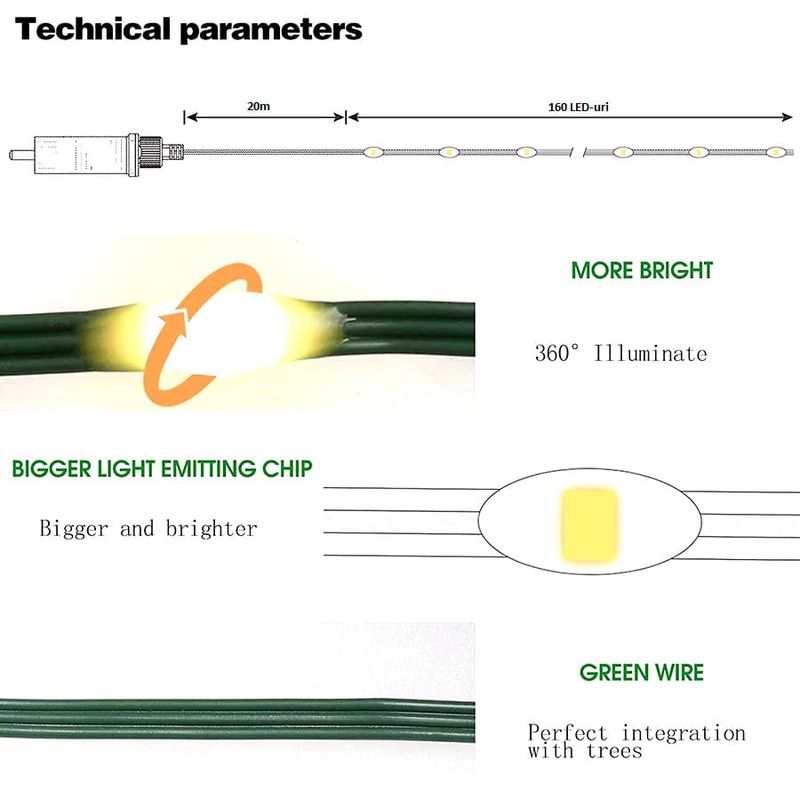 Technical parameters

20m

160 LED-uri

MORE BRIGHT

360° Illuminate

BIGGER LIGHT EMITTING CHIP

Bigger and brighter

GREEN WIRE

Perfect integration with trees